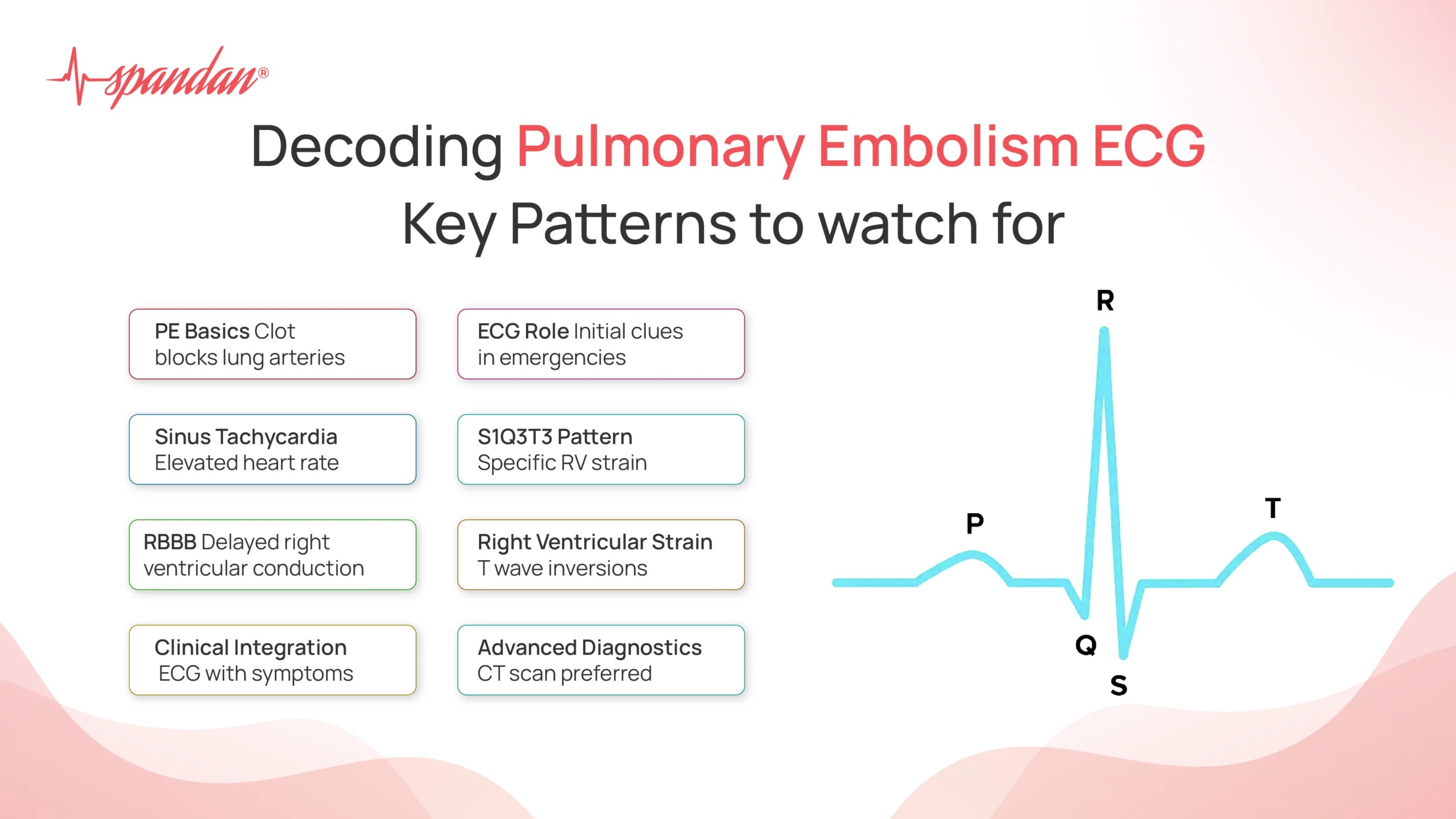 spandan®

Decoding Pulmonary Embolism ECG Key Patterns to watch for

PE Basics Clot blocks lung arteries

ECG Role Initial clues in emergencies

Sinus Tachycardia Elevated heart rate

S1Q3T3 Pattern Specific RV strain

RBBB Delayed right ventricular conduction

Right Ventricular Strain T wave inversions

Clinical Integration ECG with symptoms

Advanced Diagnostics CT scan preferred

R

P

T

Q

S